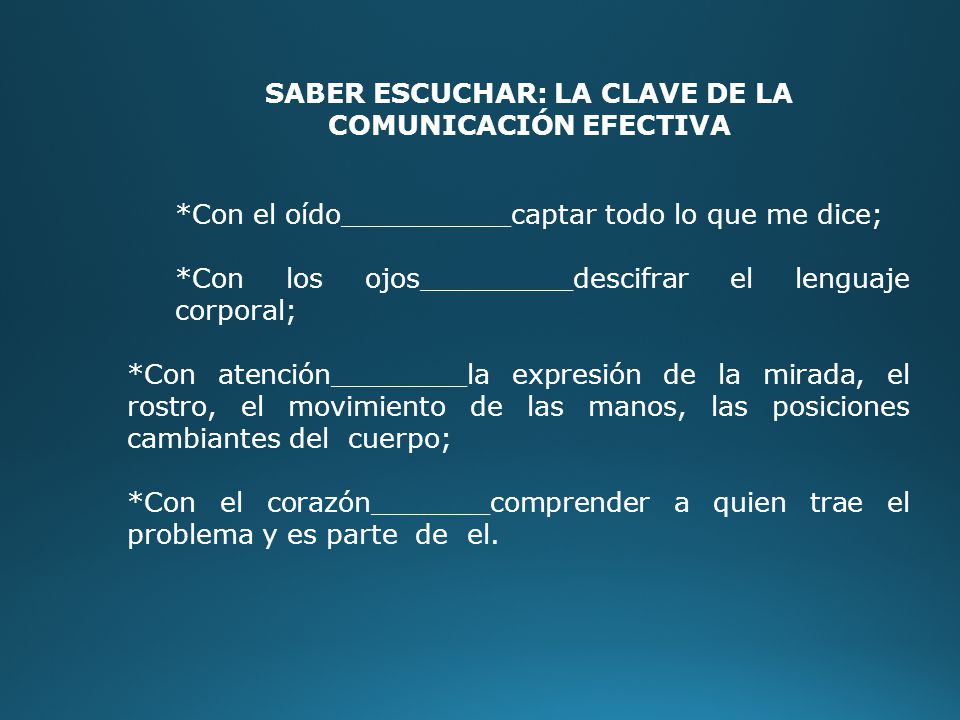 SABER ESCUCHAR: LA CLAVE DE LA COMUNICACIÓN EFECTIVA

*Con el oído___________captar todo lo que me dice;

*Con los ojos__________descifrar el lenguaje corporal;

*Con atención_________la expresión de la mirada, el rostro, el movimiento de las manos, las posiciones cambiantes del cuerpo;

*Con el corazón________comprender a quien trae el problema y es parte de el.